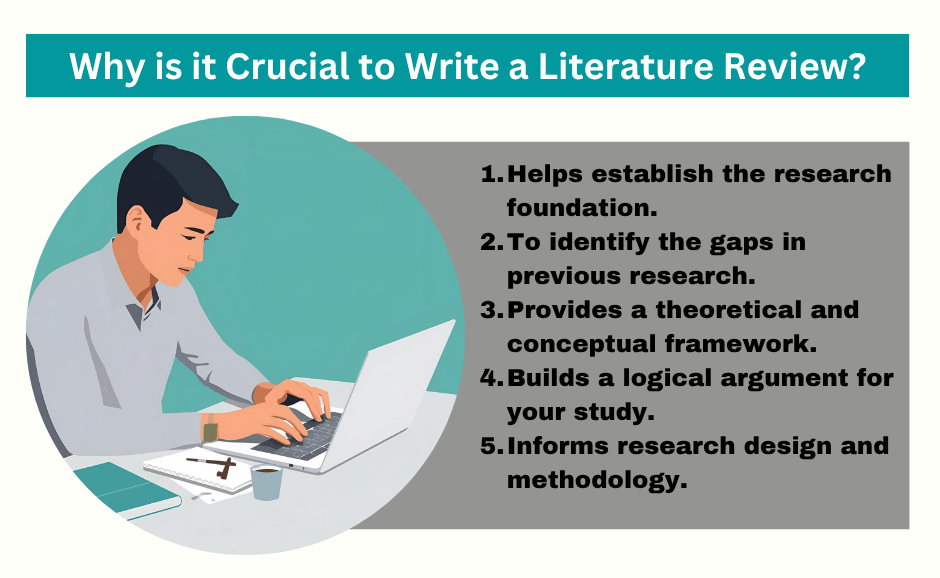 Why is it Crucial to Write a Literature Review?

1. Helps establish the research foundation.
2. To identify the gaps in previous research.
3. Provides a theoretical and conceptual framework.
4. Builds a logical argument for your study.
5. Informs research design and methodology.